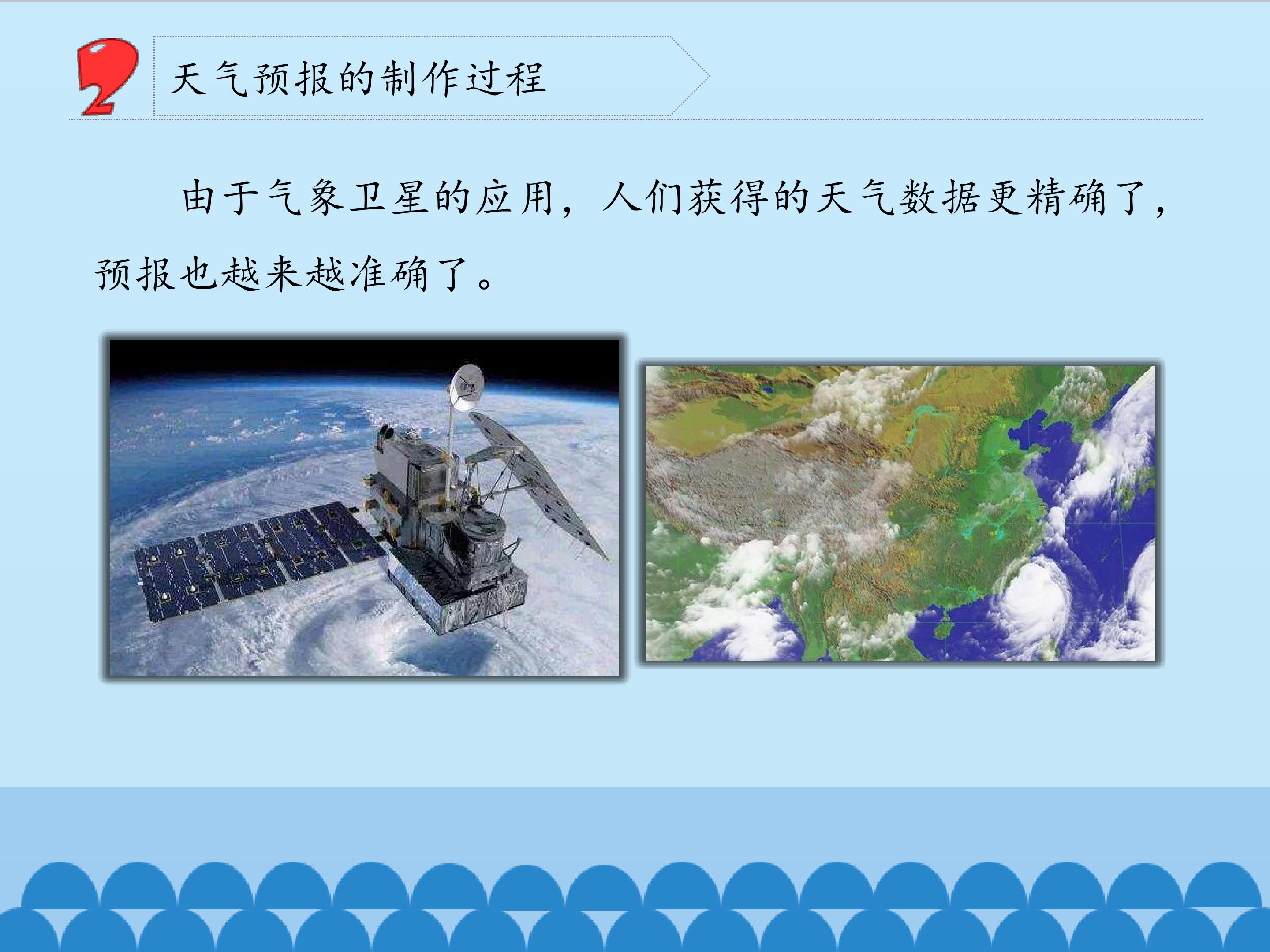 2 天气预报的制作过程

由于气象卫星的应用，人们获得的天气数据更精确了，预报也越来越准确了。